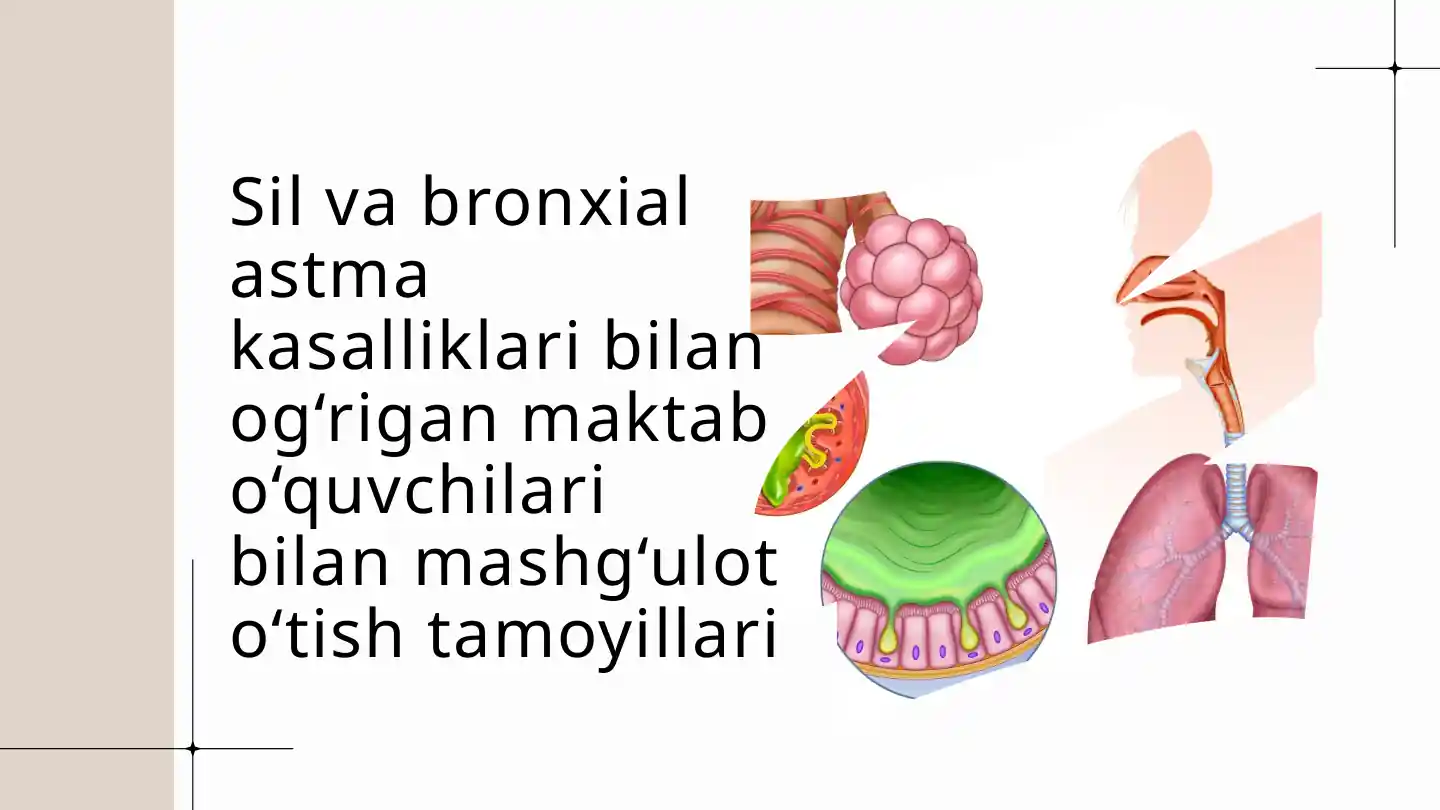 Sil va bronxial astma kasalliklari bilan og‘rigan maktab o‘quvchilari bilan mashg‘ulot o‘tish tamoyillari